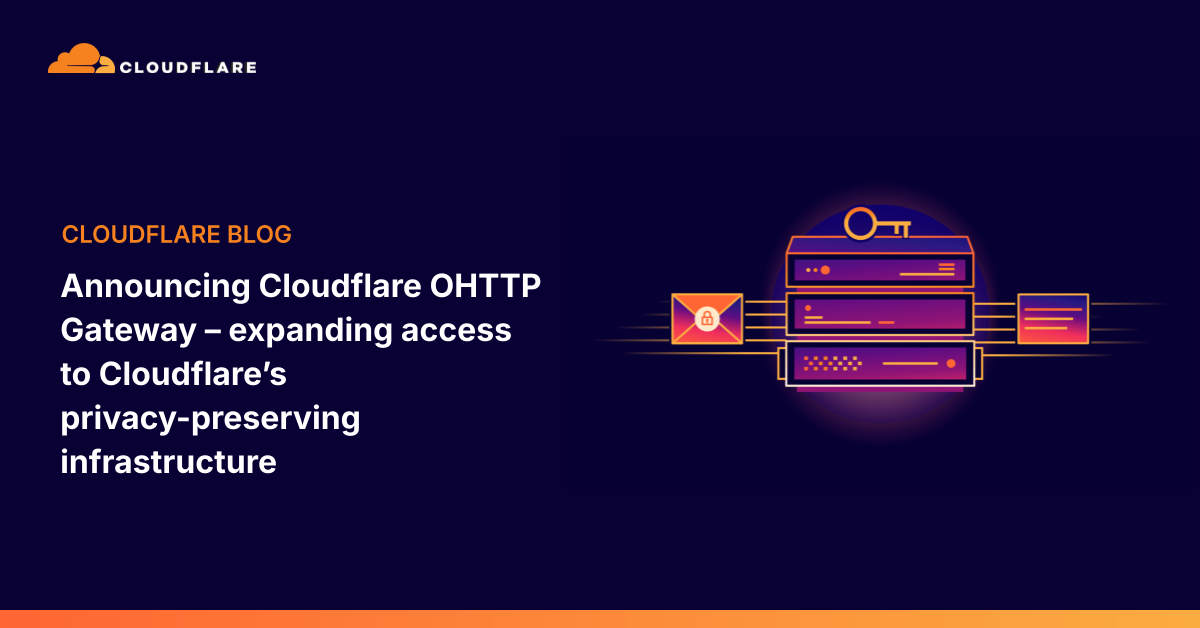 CLOUDFLARE

CLOUDFLARE BLOG

Announcing Cloudflare OHTTP Gateway – expanding access to Cloudflare's privacy-preserving infrastructure